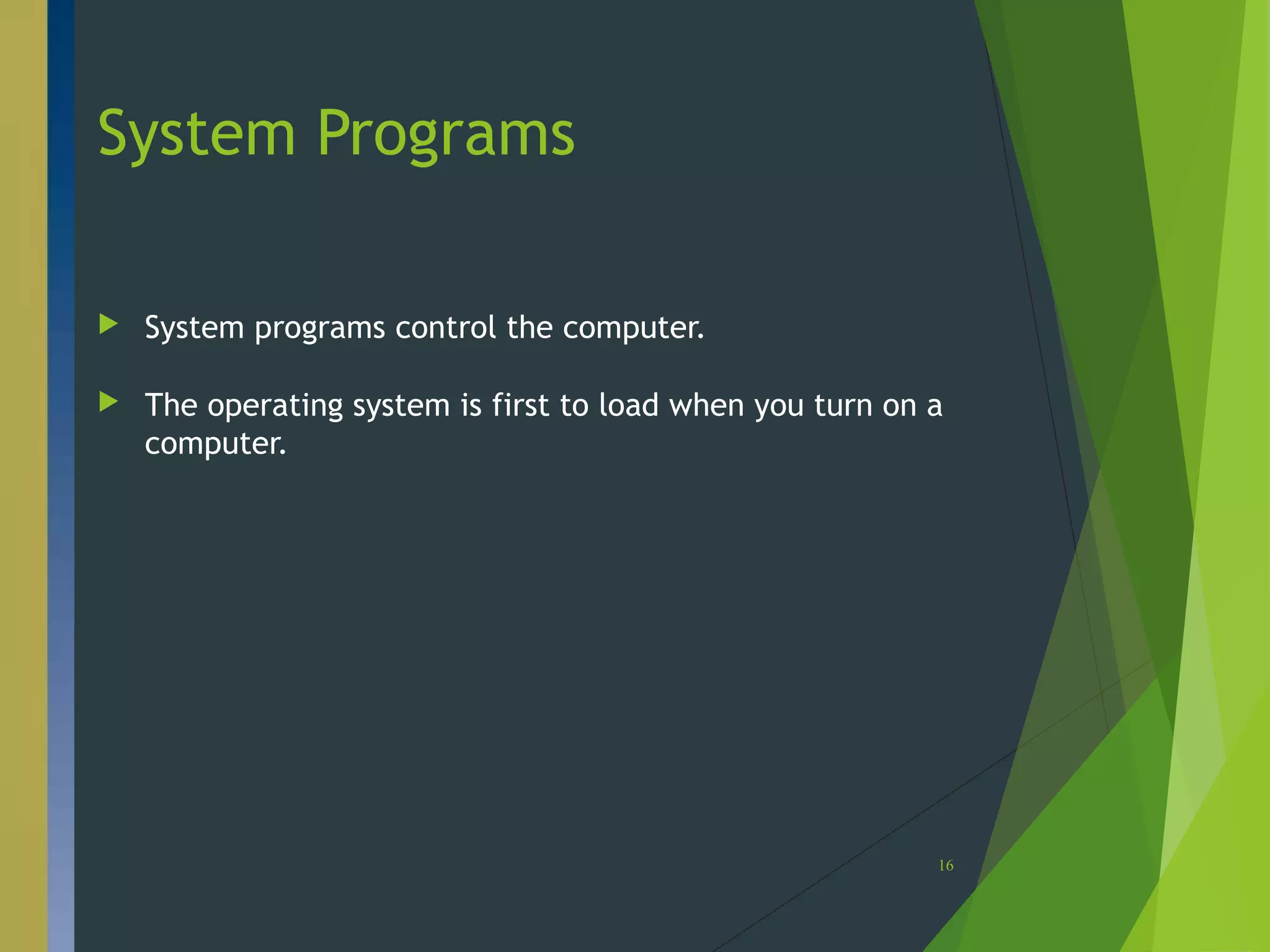 System Programs

System programs control the computer.

The operating system is first to load when you turn on a computer.

16